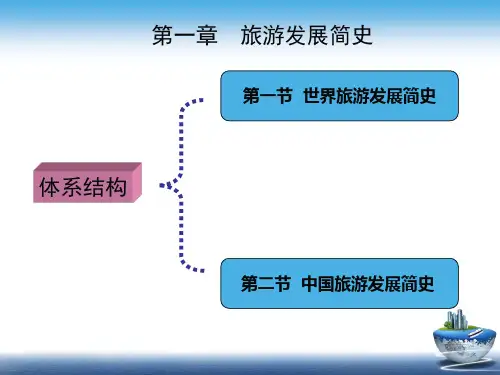 第一章　旅游发展简史

体系结构

第一节　世界旅游发展简史

第二节　中国旅游发展简史